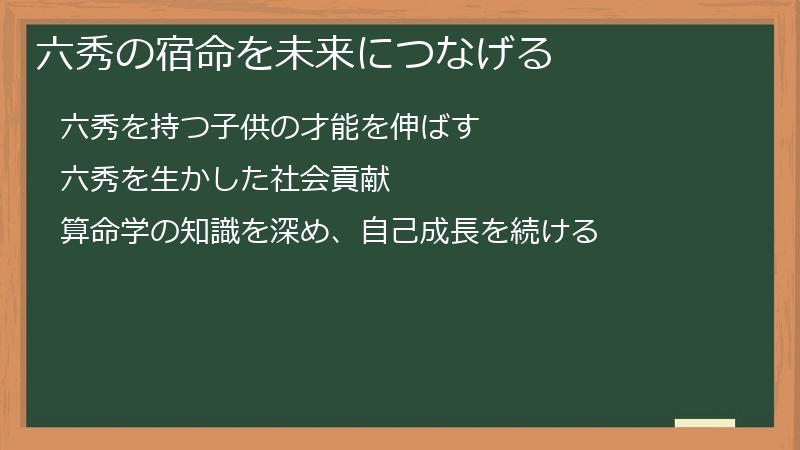 六秀の宿命を未来につなげる

六秀を持つ子供の才能を伸ばす

六秀を生かした社会貢献

算命学の知識を深め、自己成長を続ける